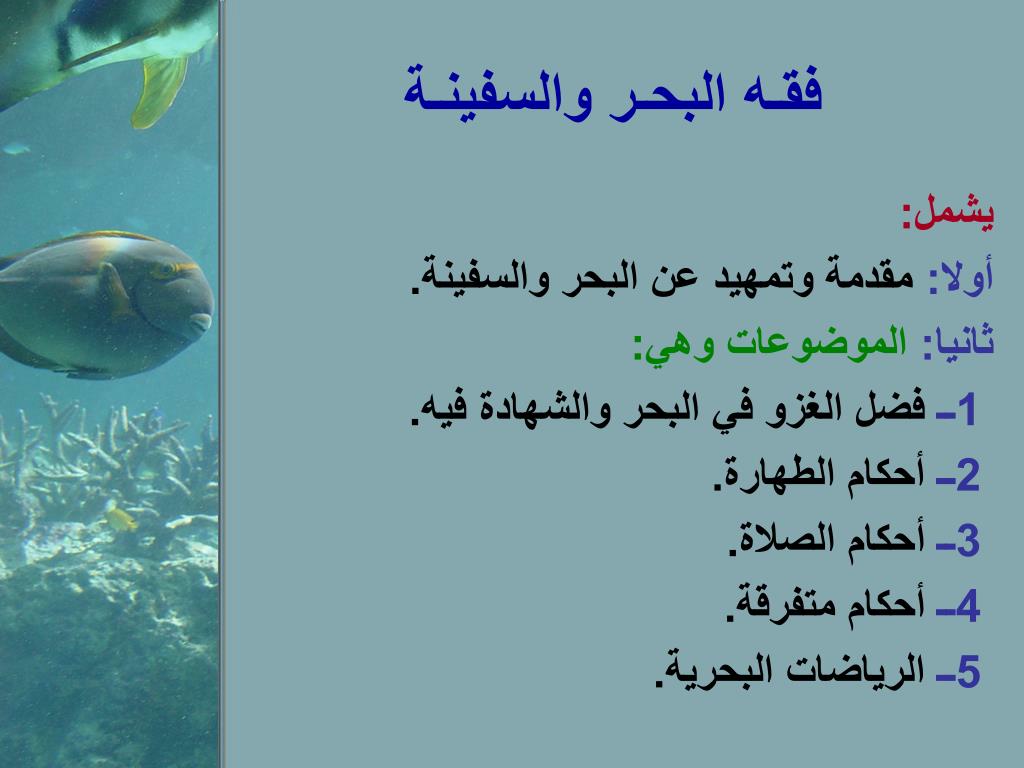 فقـه البحـر والسفينـة

يشمل:

أولا: مقدمة وتمهيد عن البحر والسفينة.

ثانيا: الموضوعات وهي:

1ـ فضل الغزو في البحر والشهادة فيه.

2ـ أحكام الطهارة.

3ـ أحكام الصلاة.

4ـ أحكام متفرقة.

5ـ الرياضات البحرية.